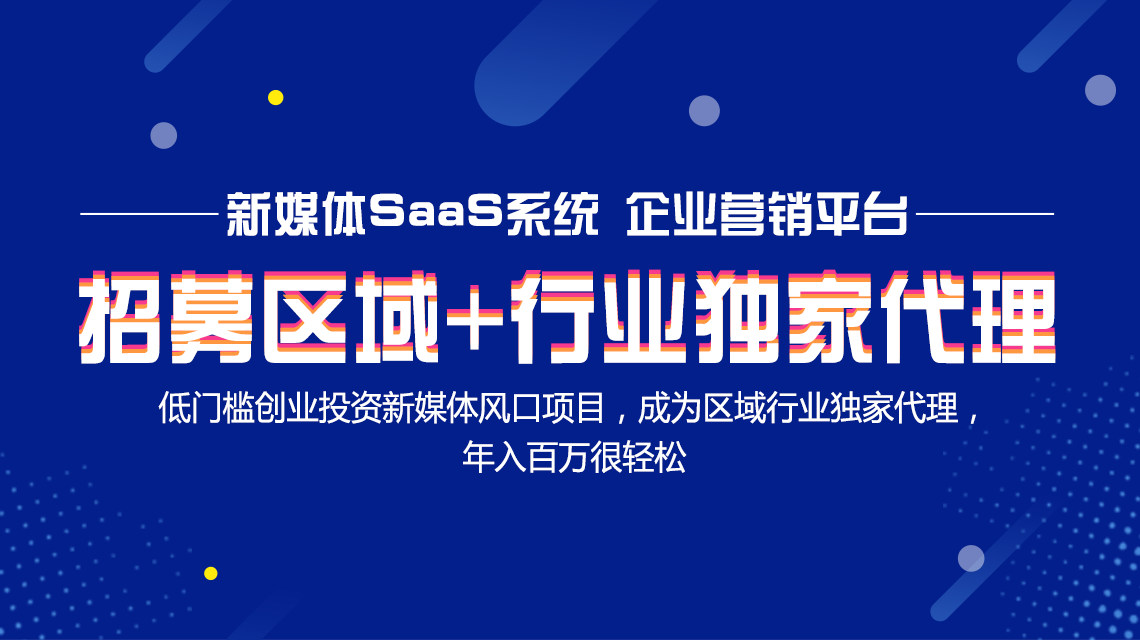 新媒体SaaS系统 企业营销平台

招募区域+行业独家代理

低门槛创业投资新媒体风口项目，成为区域行业独家代理，年入百万很轻松